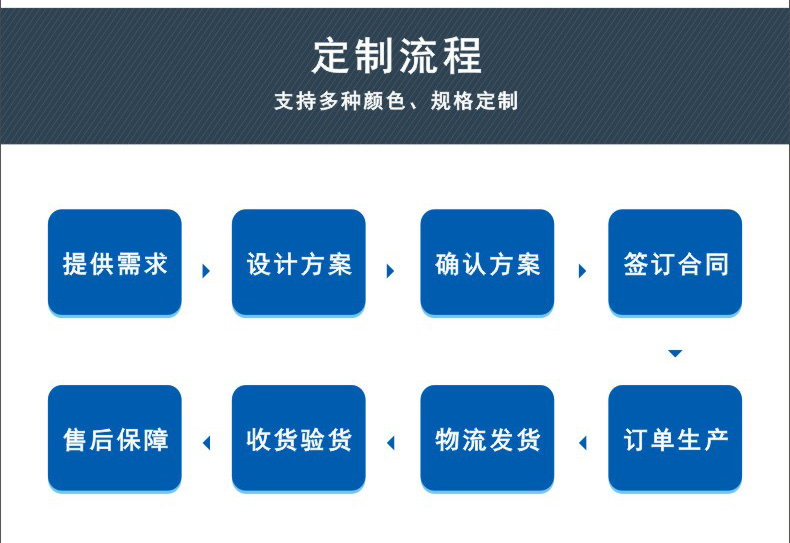 定制流程

支持多种颜色、规格定制

提供需求

设计方案

确认方案

签订合同

订单生产

物流发货

收货验货

售后保障